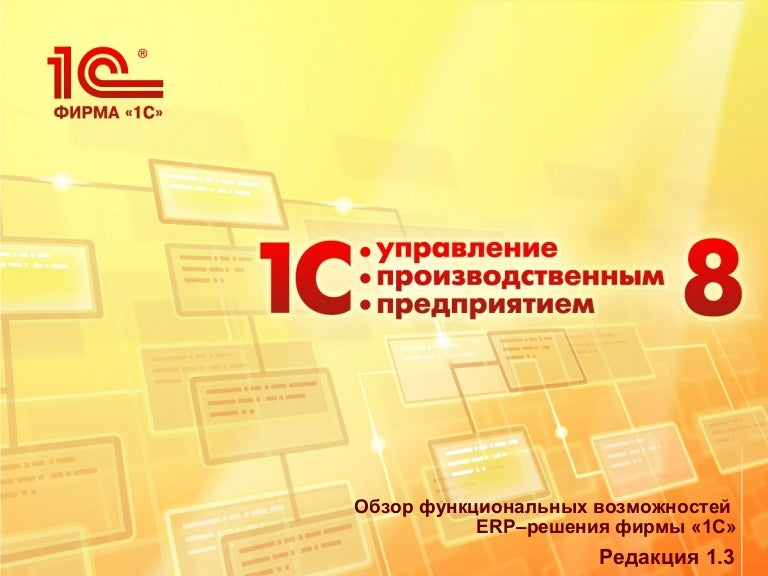 1С®
ФИРМА «1С»

1С • управление • производственным • предприятием 8

Обзор функциональных возможностей ERP–решения фирмы «1С»

Редакция 1.3